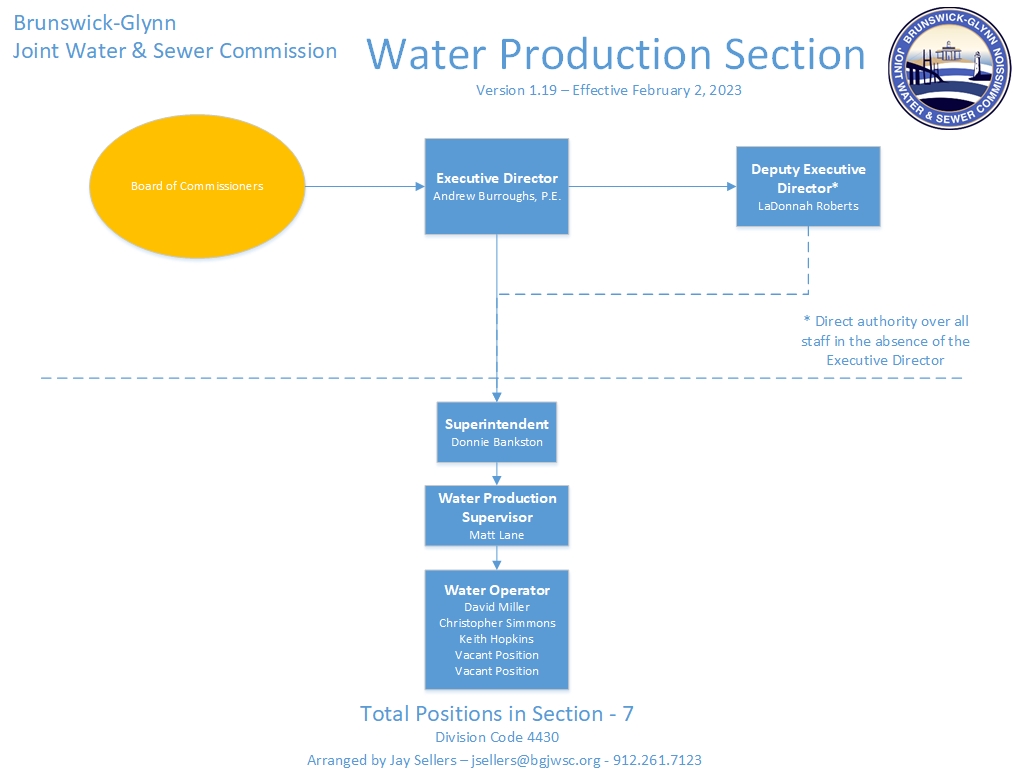 Brunswick-Glynn
Joint Water & Sewer Commission

Water Production Section

Version 1.19 – Effective February 2, 2023

BRUNSWICK-GLYNN JOINT WATER & SEWER COMMISSION

Board of Commissioners

Executive Director
Andrew Burroughs, P.E.

Deputy Executive Director*
LaDonnah Roberts

* Direct authority over all staff in the absence of the Executive Director

Superintendent
Donnie Bankston

Water Production Supervisor
Matt Lane

Water Operator
David Miller
Christopher Simmons
Keith Hopkins
Vacant Position
Vacant Position

Total Positions in Section - 7
Division Code 4430
Arranged by Jay Sellers – jsellers@bgjwsc.org - 912.261.7123